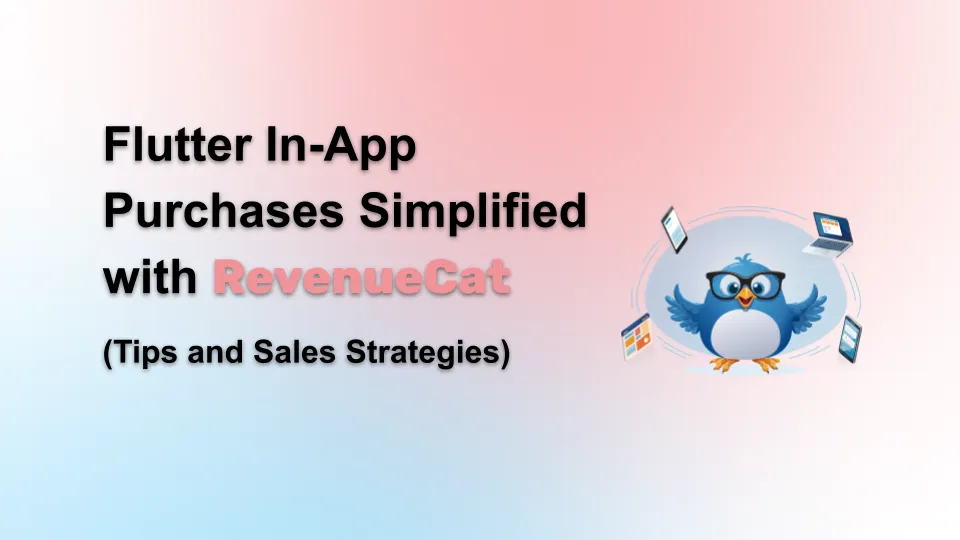 Flutter In-App Purchases Simplified with RevenueCat

(Tips and Sales Strategies)